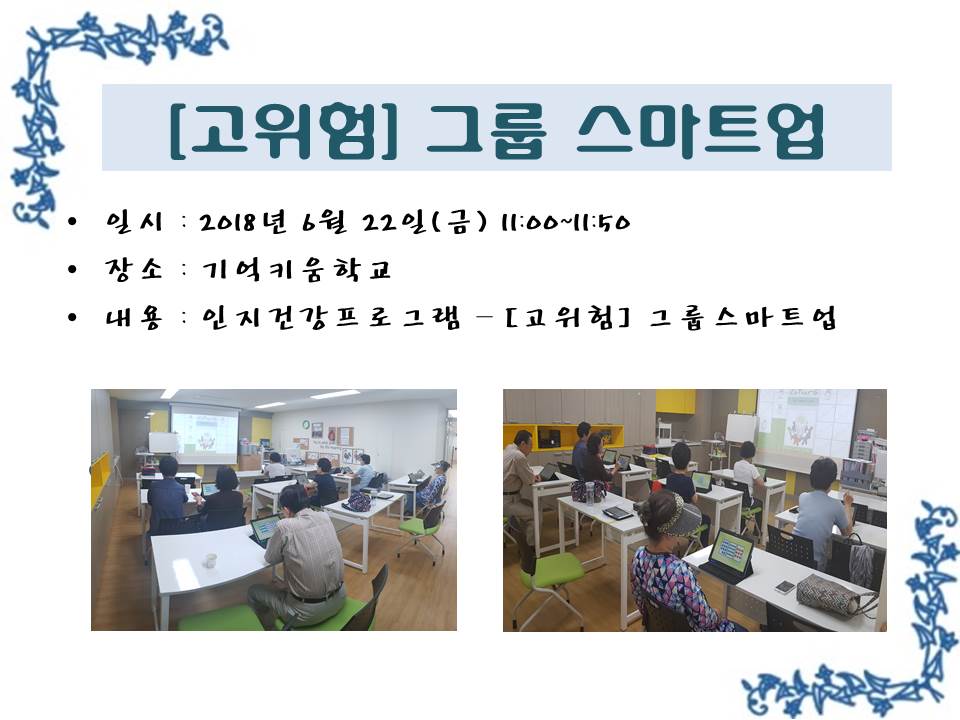 [고위험] 그룹 스마트업

• 일시 : 2018년 6월 22일(금) 11:00~11:50
• 장소 : 기억키움학교
• 내용 : 인지건강프로그램 – [고위험] 그룹스마트업